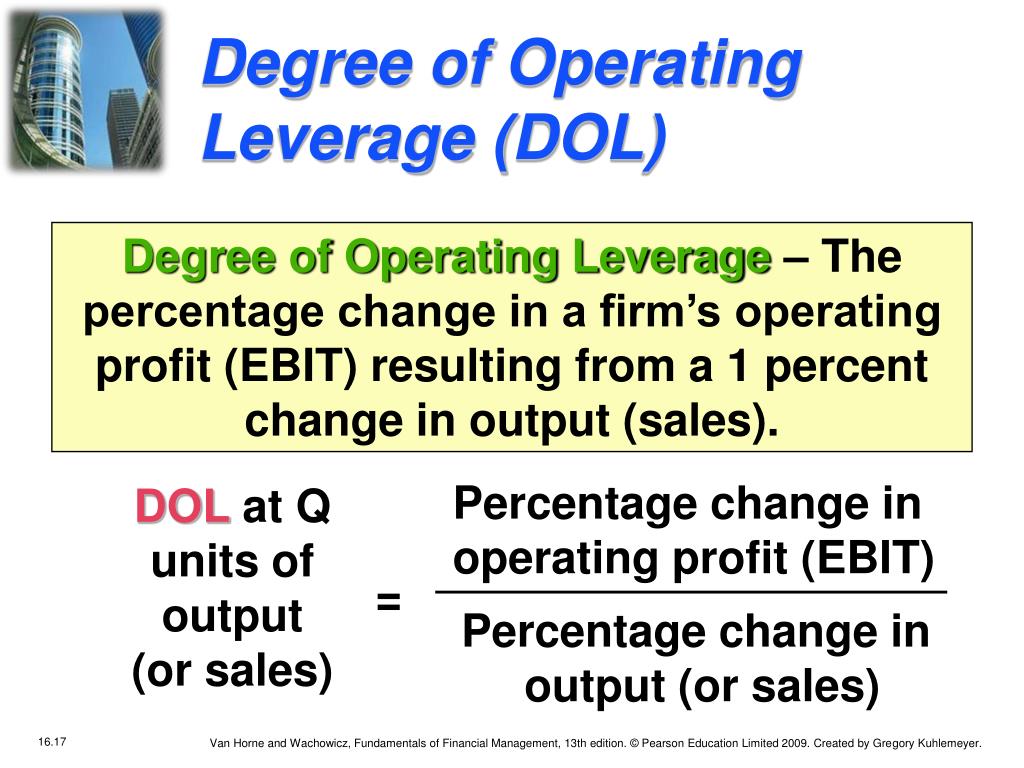 Degree of Operating Leverage (DOL)

Degree of Operating Leverage – The percentage change in a firm's operating profit (EBIT) resulting from a 1 percent change in output (sales).

DOL at Q units of output (or sales) = $\frac{\text{Percentage change in operating profit (EBIT)}}{\text{Percentage change in output (or sales)}}$

16.17

Van Horne and Wachowicz, Fundamentals of Financial Management, 13th edition. © Pearson Education Limited 2009. Created by Gregory Kuhlemeyer.